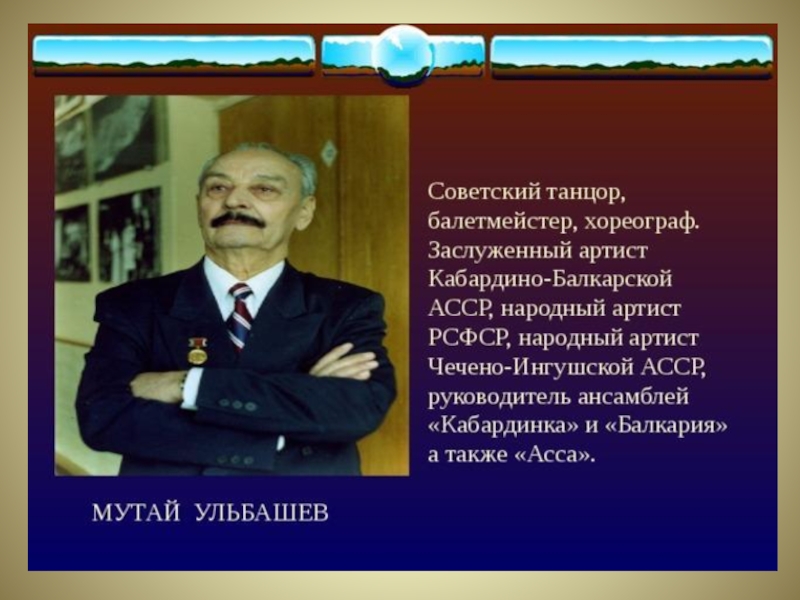 Советский танцор, балетмейстер, хореограф. Заслуженный артист Кабардино-Балкарской АССР, народный артист РСФСР, народный артист Чечено-Ингушской АССР, руководитель ансамблей «Кабардинка» и «Балкария» а также «Асса».

МУТАЙ УЛЬБАШЕВ